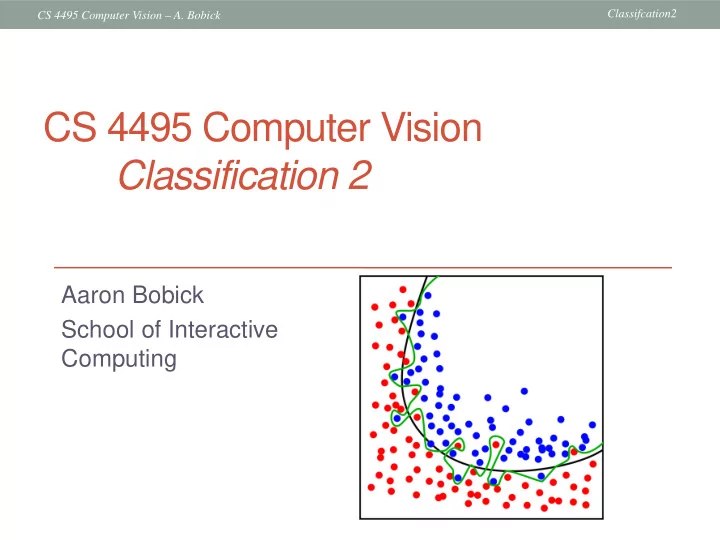 CS 4495 Computer Vision – A. Bobick

Classifcation2

CS 4495 Computer Vision
Classification 2

Aaron Bobick

School of Interactive Computing